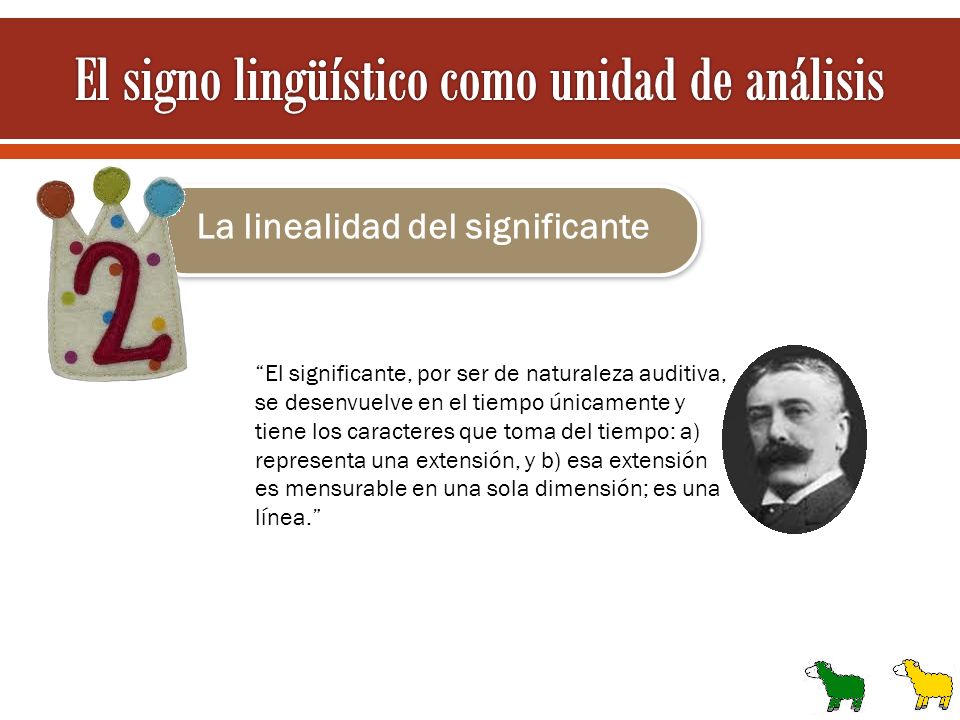 El signo lingüístico como unidad de análisis

2

La linealidad del significante

“El significante, por ser de naturaleza auditiva, se desenvuelve en el tiempo únicamente y tiene los caracteres que toma del tiempo: a) representa una extensión, y b) esa extensión es mensurable en una sola dimensión; es una línea.”